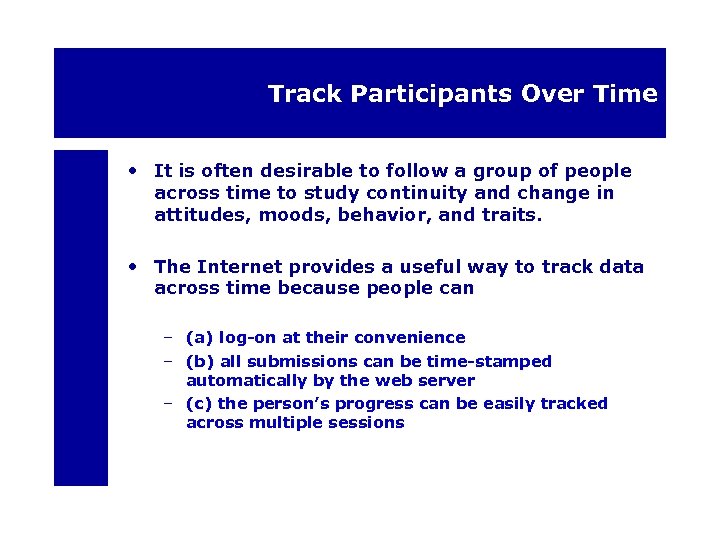 Track Participants Over Time

• It is often desirable to follow a group of people across time to study continuity and change in attitudes, moods, behavior, and traits.

• The Internet provides a useful way to track data across time because people can

– (a) log-on at their convenience
– (b) all submissions can be time-stamped automatically by the web server
– (c) the person's progress can be easily tracked across multiple sessions